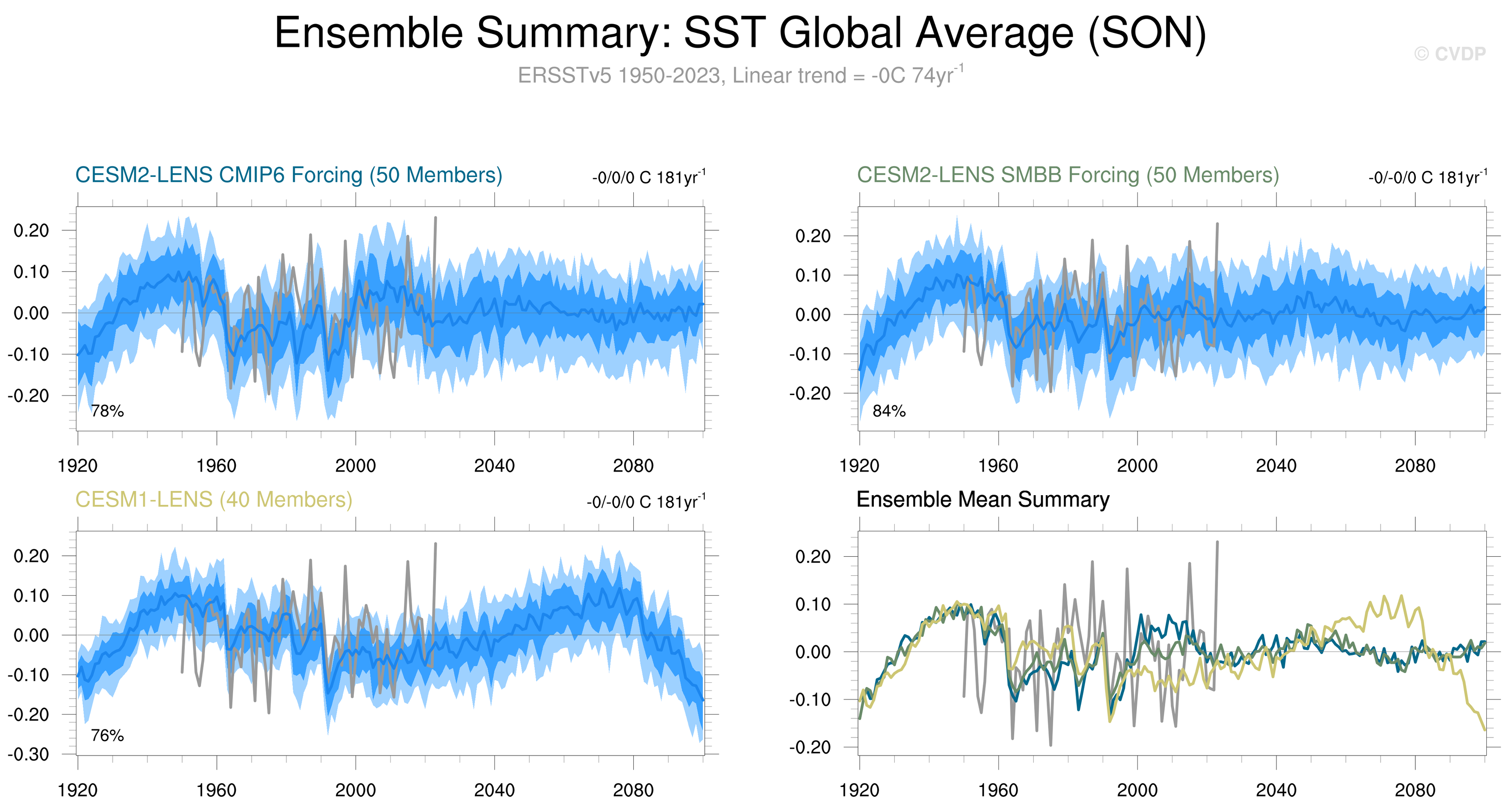 Ensemble Summary: SST Global Average (SON)

© CVDP

ERSSTv5 1950-2023, Linear trend = -0C 74yr$^{-1}$

CESM2-LENS CMIP6 Forcing (50 Members)

-0/0/0 C 181yr$^{-1}$

0.20
0.10
0.00
-0.10
-0.20

78%

1920 1960 2000 2040 2080

CESM2-LENS SMBB Forcing (50 Members)

-0/-0/0 C 181yr$^{-1}$

0.20
0.10
0.00
-0.10
-0.20

84%

1920 1960 2000 2040 2080

CESM1-LENS (40 Members)

-0/-0/0 C 181yr$^{-1}$

0.20
0.10
0.00
-0.10
-0.20
-0.30

76%

1920 1960 2000 2040 2080

Ensemble Mean Summary

0.20
0.10
0.00
-0.10
-0.20

1920 1960 2000 2040 2080